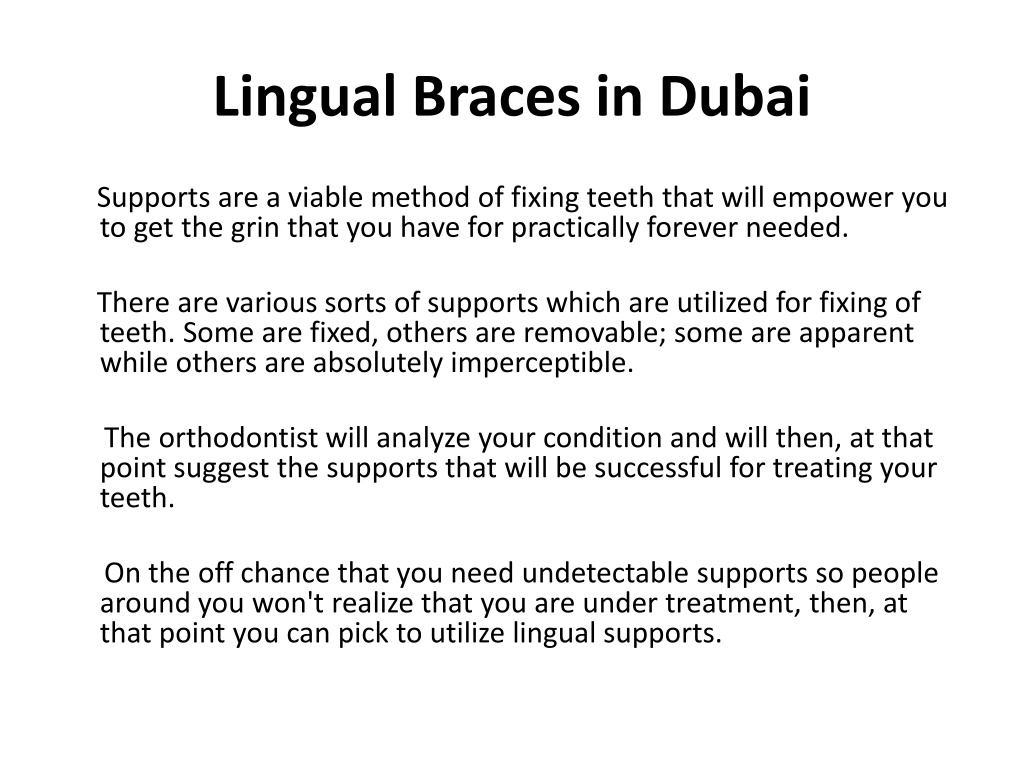 Lingual Braces in Dubai

Supports are a viable method of fixing teeth that will empower you to get the grin that you have for practically forever needed.

There are various sorts of supports which are utilized for fixing of teeth. Some are fixed, others are removable; some are apparent while others are absolutely imperceptible.

The orthodontist will analyze your condition and will then, at that point suggest the supports that will be successful for treating your teeth.

On the off chance that you need undetectable supports so people around you won't realize that you are under treatment, then, at that point you can pick to utilize lingual supports.